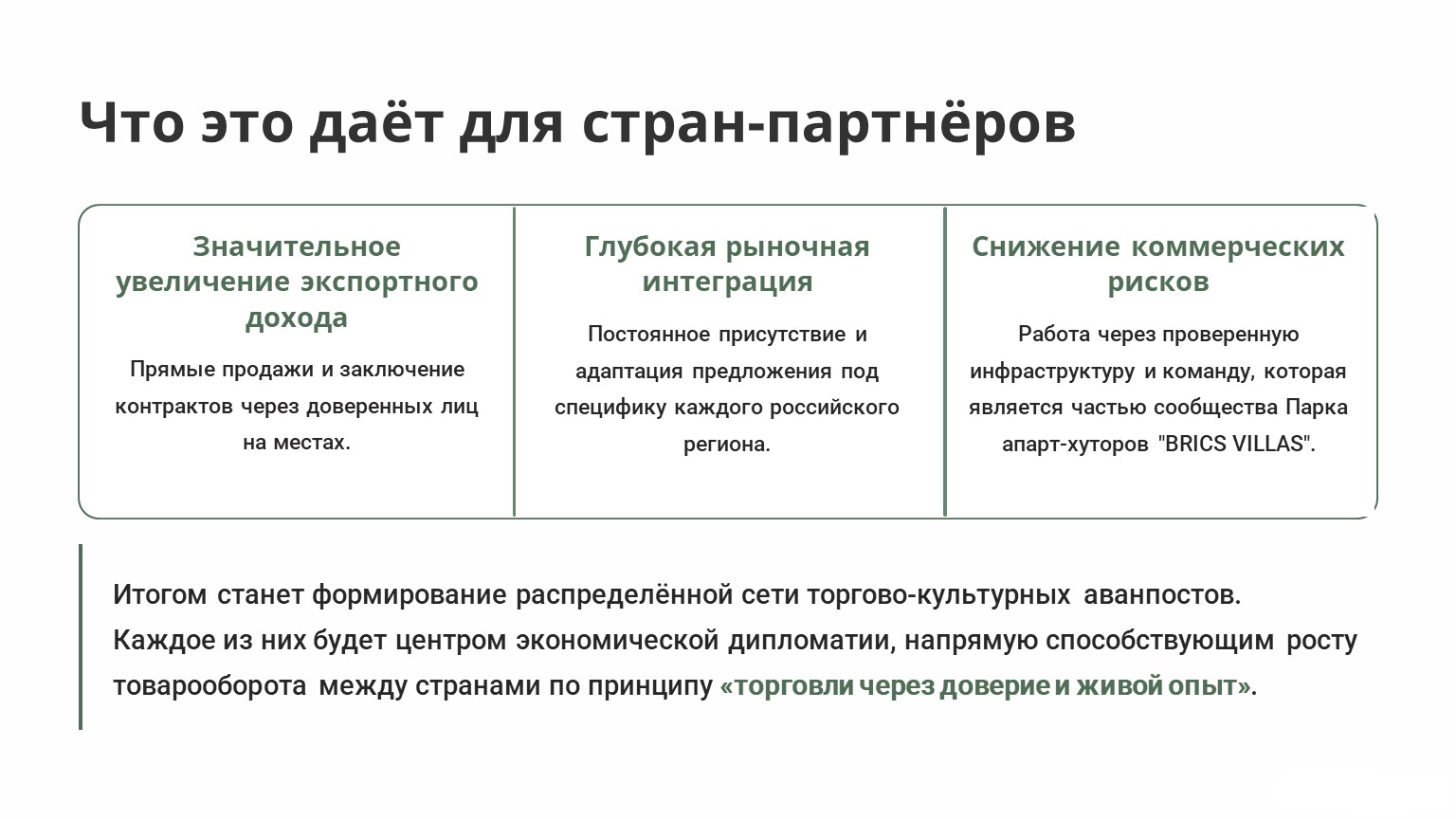 Что это даёт для стран-партнёров

Значительное увеличение экспортного дохода

Прямые продажи и заключение контрактов через доверенных лиц на местах.

Глубокая рыночная интеграция

Постоянное присутствие и адаптация предложения под специфику каждого российского региона.

Снижение коммерческих рисков

Работа через проверенную инфраструктуру и команду, которая является частью сообщества Парка апарт-хуторов "BRICS VILLAS".

Итогом станет формирование распределённой сети торгово-культурных аванпостов.
Каждое из них будет центром экономической дипломатии, напрямую способствующим росту товарооборота между странами по принципу «торговли через доверие и живой опыт».